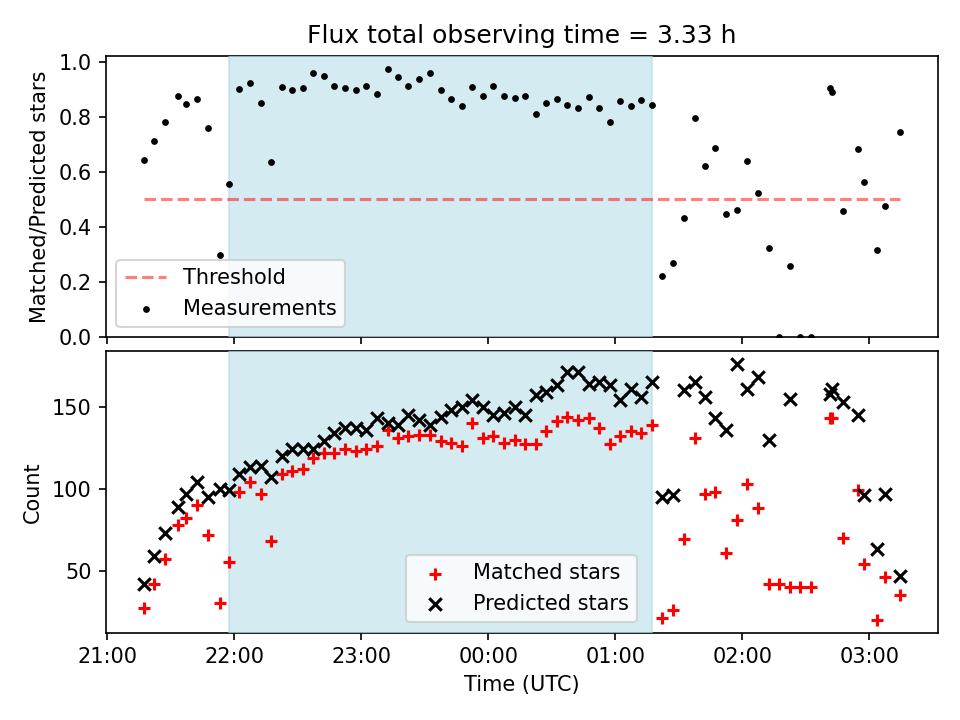 Flux total observing time = 3.33 h

Matched/Predicted stars

1.0
0.8
0.6
0.4
0.2
0.0

Threshold
Measurements

Count

150
100
50

Matched stars
Predicted stars

21:00 22:00 23:00 00:00 01:00 02:00 03:00

Time (UTC)